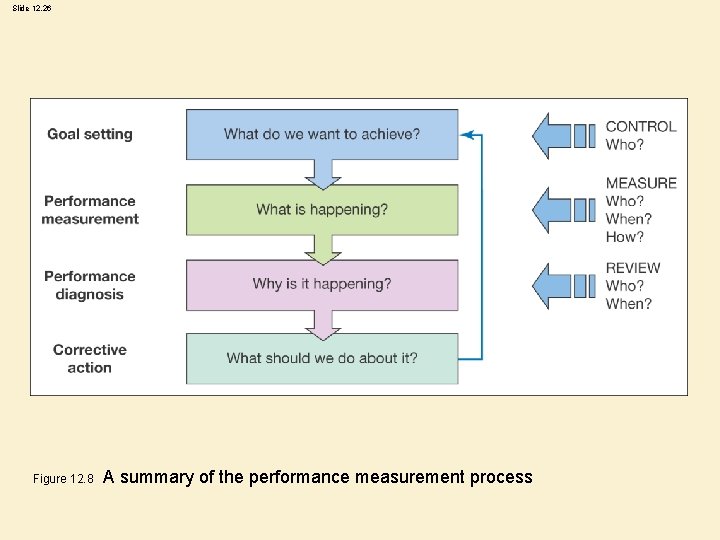 Slide 12.26

Goal setting
What do we want to achieve?
CONTROL
Who?

Performance measurement
What is happening?
MEASURE
Who?
When?
How?

Performance diagnosis
Why is it happening?
REVIEW
Who?
When?

Corrective action
What should we do about it?

Figure 12.8 A summary of the performance measurement process